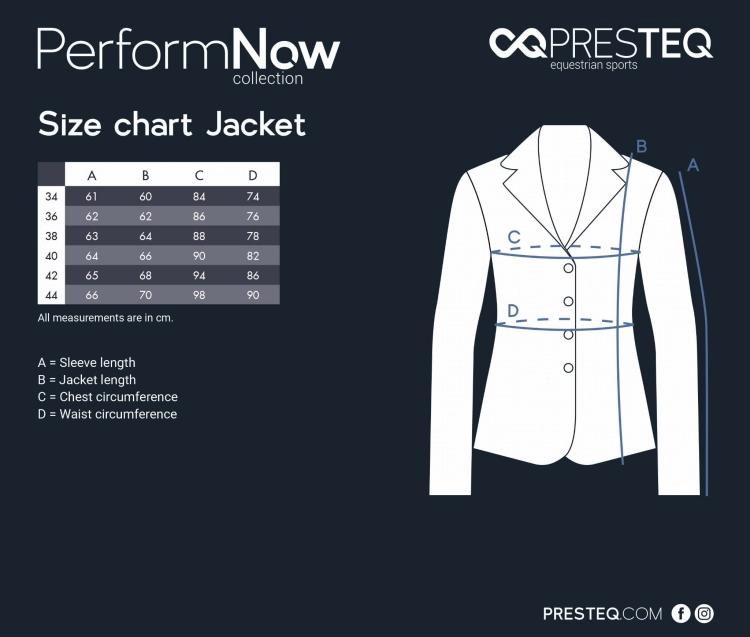 PerformNow
collection

PRESTEQ
equestrian sports

Size chart Jacket

| | A | B | C | D |
|---|---|---|---|---|
| 34 | 61 | 60 | 84 | 74 |
| 36 | 62 | 62 | 86 | 76 |
| 38 | 63 | 64 | 88 | 78 |
| 40 | 64 | 66 | 90 | 82 |
| 42 | 65 | 68 | 94 | 86 |
| 44 | 66 | 70 | 98 | 90 |

All measurements are in cm.

A = Sleeve length
B = Jacket length
C = Chest circumference
D = Waist circumference

B
A
C
D

PRESTEQ.COM